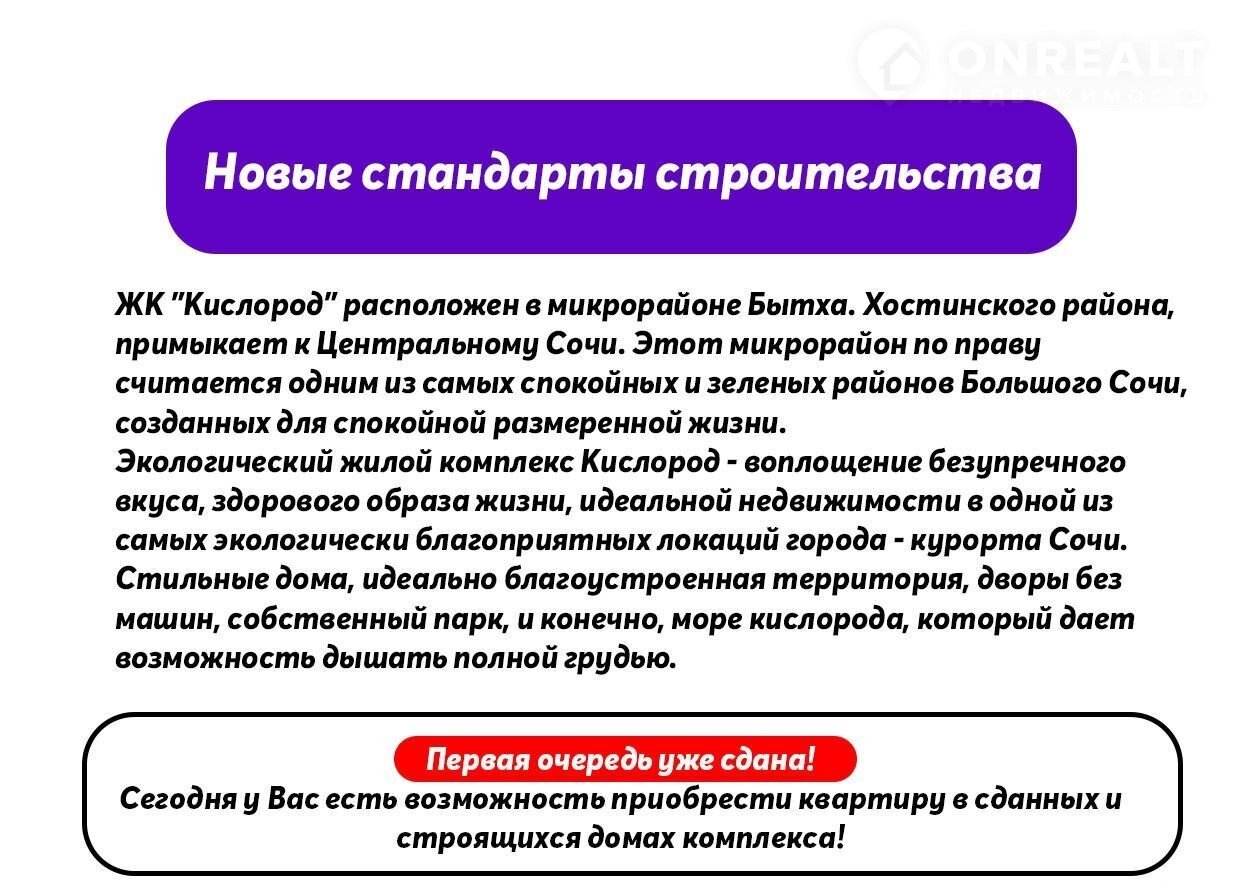 ONREALT
НЕДВИЖИМОСТЬ

Новые стандарты строительства

ЖК "Кислород" расположен в микрорайоне Бытха. Хостинского района, примыкает к Центральному Сочи. Этот микрорайон по праву считается одним из самых спокойных и зеленых районов Большого Сочи, созданных для спокойной размеренной жизни.
Экологический жилой комплекс Кислород - воплощение безупречного вкуса, здорового образа жизни, идеальной недвижимости в одной из самых экологически благоприятных локаций города - курорта Сочи. Стильные дома, идеально благоустроенная территория, дворы без машин, собственный парк, и конечно, море кислорода, который дает возможность дышать полной грудью.

Первая очередь уже сдана!
Сегодня у Вас есть возможность приобрести квартиру в сданных и строящихся домах комплекса!